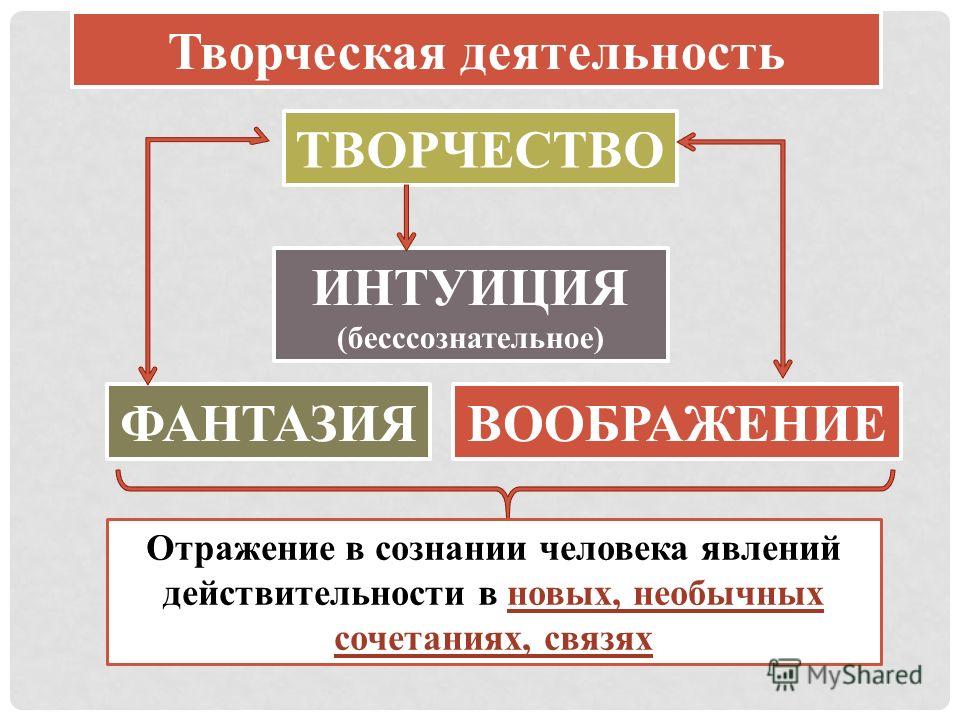 Творческая деятельность

ТВОРЧЕСТВО

ИНТУИЦИЯ
(бесссознательное)

ФАНТАЗИЯ

ВООБРАЖЕНИЕ

Отражение в сознании человека явлений действительности в новых, необычных сочетаниях, связях

MyShared